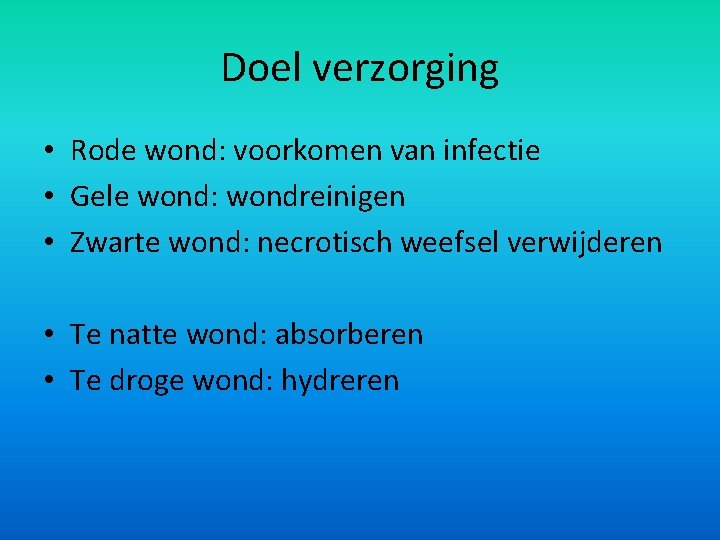 Doel verzorging

• Rode wond: voorkomen van infectie
• Gele wond: wondreinigen
• Zwarte wond: necrotisch weefsel verwijderen

• Te natte wond: absorberen
• Te droge wond: hydreren